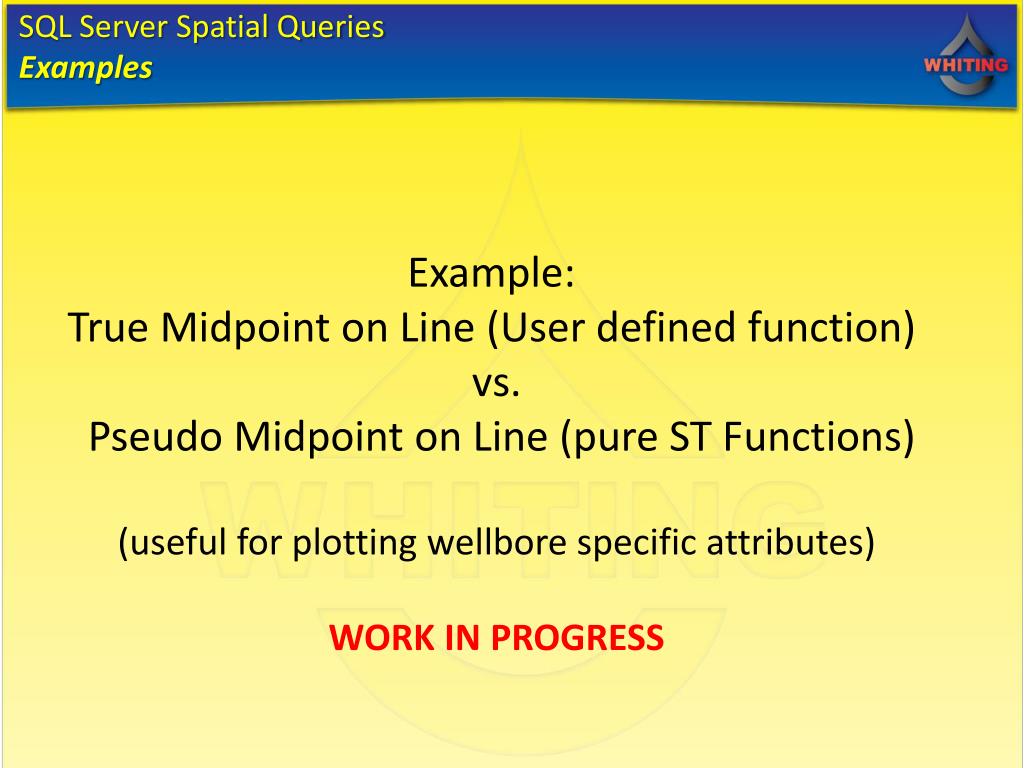 SQL Server Spatial Queries
Examples

WHITING

Example:
True Midpoint on Line (User defined function)
vs.
Pseudo Midpoint on Line (pure ST Functions)

(useful for plotting wellbore specific attributes)

WORK IN PROGRESS

WHITING